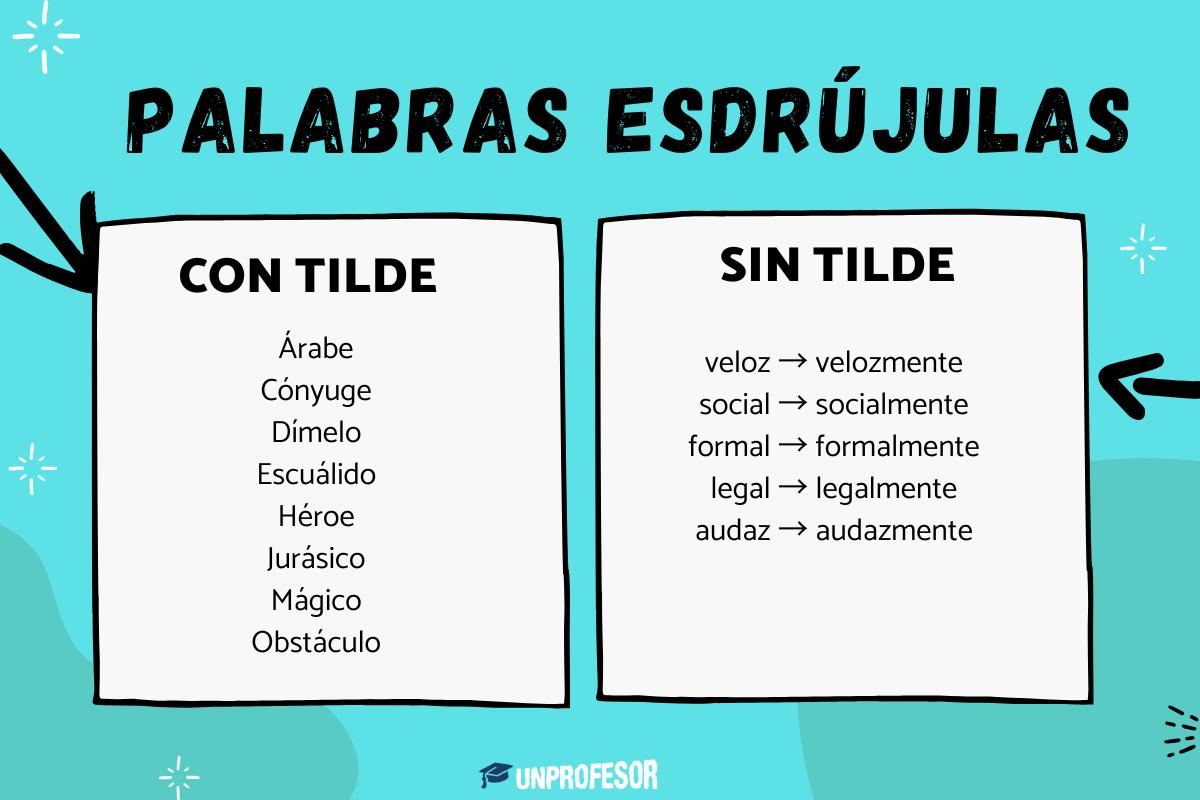 PALABRAS ESDRÚJULAS

CON TILDE

Árabe
Cónyuge
Dímelo
Escuálido
Héroe
Jurásico
Mágico
Obstáculo

SIN TILDE

veloz → velozmente
social → socialmente
formal → formalmente
legal → legalmente
audaz → audazmente

UNPROFESOR